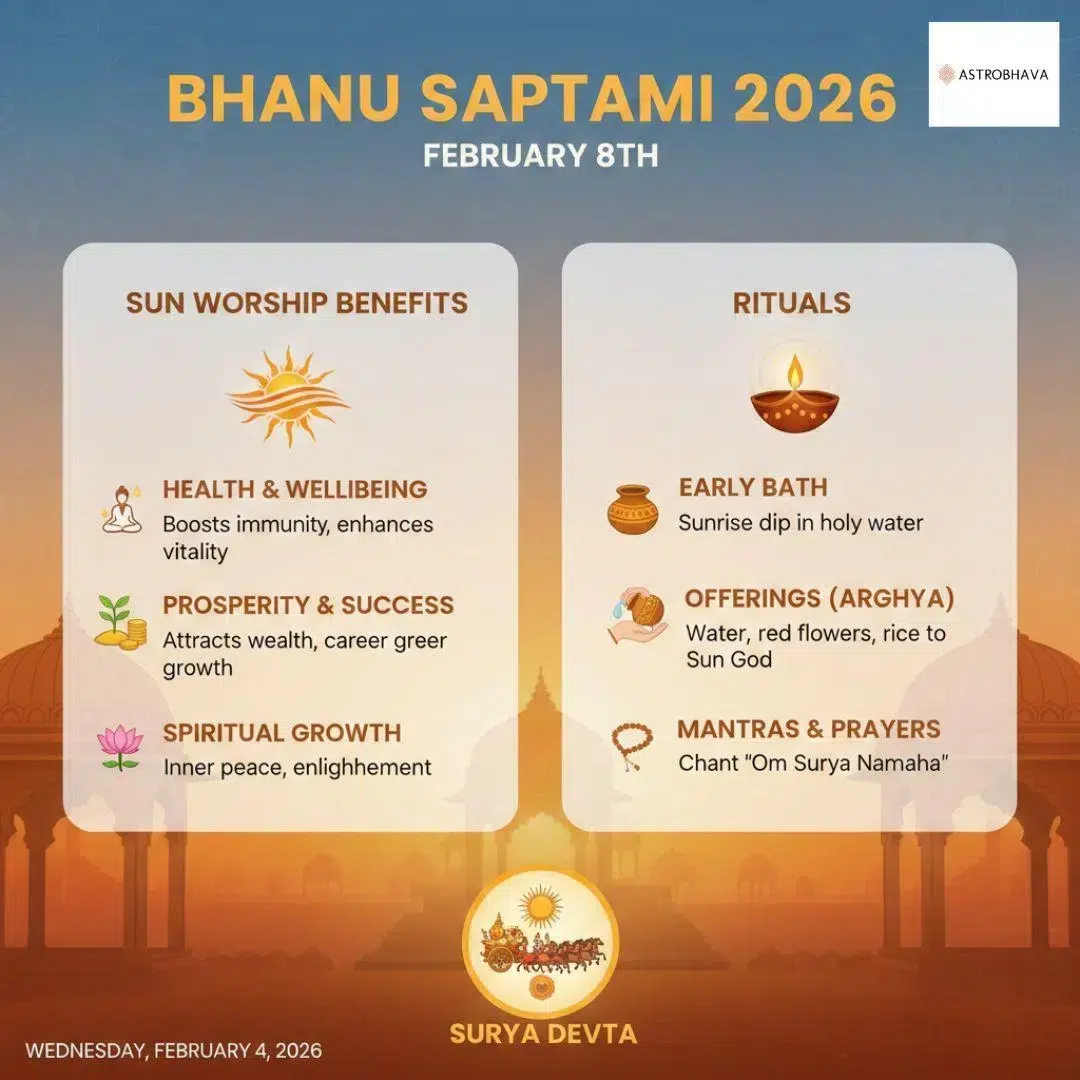 ASTROBHAVA

BHANU SAPTAMI 2026

FEBRUARY 8TH

SUN WORSHIP BENEFITS

HEALTH & WELLIBEING
Boosts immunity, enhances vitality

PROSPERITY & SUCCESS
Attracts wealth, career greer growth

SPIRITUAL GROWTH
Inner peace, enlighhement

RITUALS

EARLY BATH
Sunrise dip in holy water

OFFERINGS (ARGHYA)
Water, red flowers, rice to Sun God

MANTRAS & PRAYERS
Chant "Om Surya Namaha"

SURYA DEVTA

WEDNESDAY, FEBRUARY 4, 2026